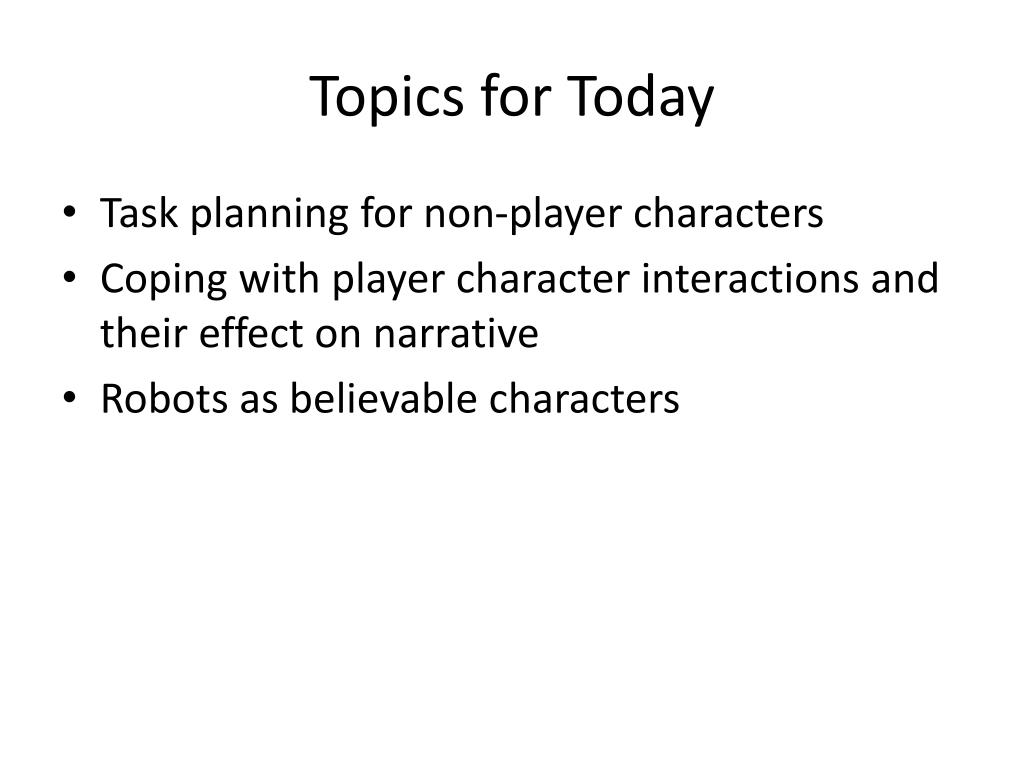 Topics for Today

• Task planning for non-player characters
• Coping with player character interactions and their effect on narrative
• Robots as believable characters